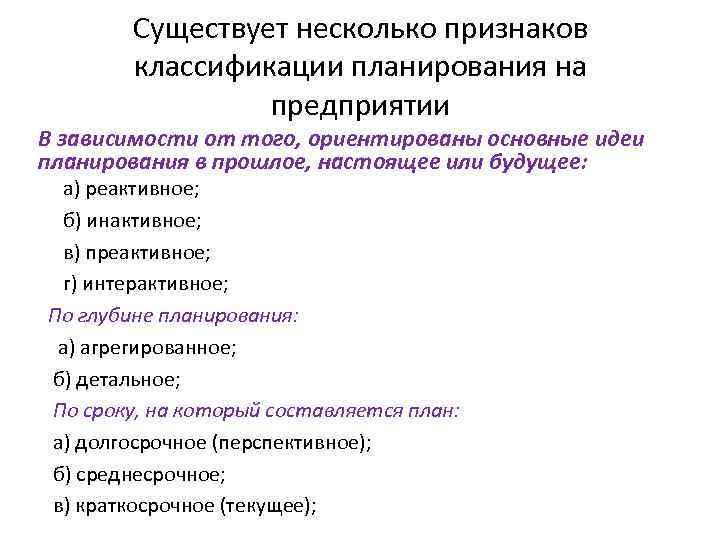 Существует несколько признаков классификации планирования на предприятии

В зависимости от того, ориентированы основные идеи планирования в прошлое, настоящее или будущее:

а) реактивное;

б) инактивное;

в) преактивное;

г) интерактивное;

По глубине планирования:

а) агрегированное;

б) детальное;

По сроку, на который составляется план:

а) долгосрочное (перспективное);

б) среднесрочное;

в) краткосрочное (текущее);